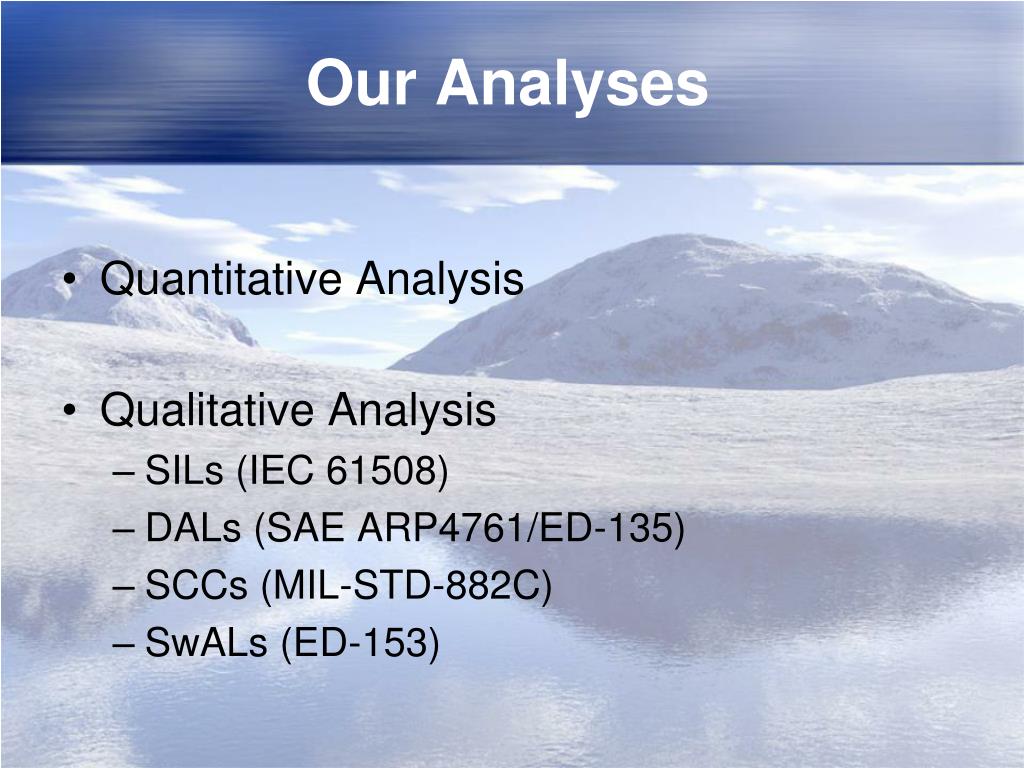 Our Analyses

• Quantitative Analysis

• Qualitative Analysis
– SILs (IEC 61508)
– DALs (SAE ARP4761/ED-135)
– SCCs (MIL-STD-882C)
– SwALs (ED-153)